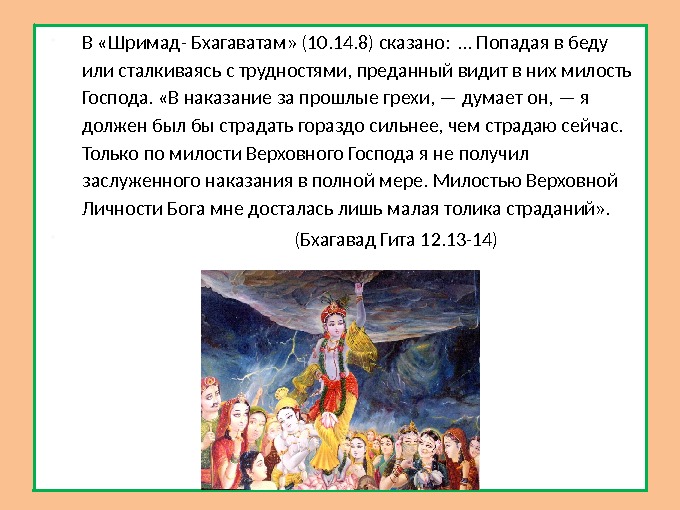 В «Шримад- Бхагаватам» (10.14.8) сказано: ... Попадая в беду или сталкиваясь с трудностями, преданный видит в них милость Господа. «В наказание за прошлые грехи, — думает он, — я должен был бы страдать гораздо сильнее, чем страдаю сейчас. Только по милости Верховного Господа я не получил заслуженного наказания в полной мере. Милостью Верховной Личности Бога мне досталась лишь малая толика страданий».

(Бхагавад Гита 12.13-14)